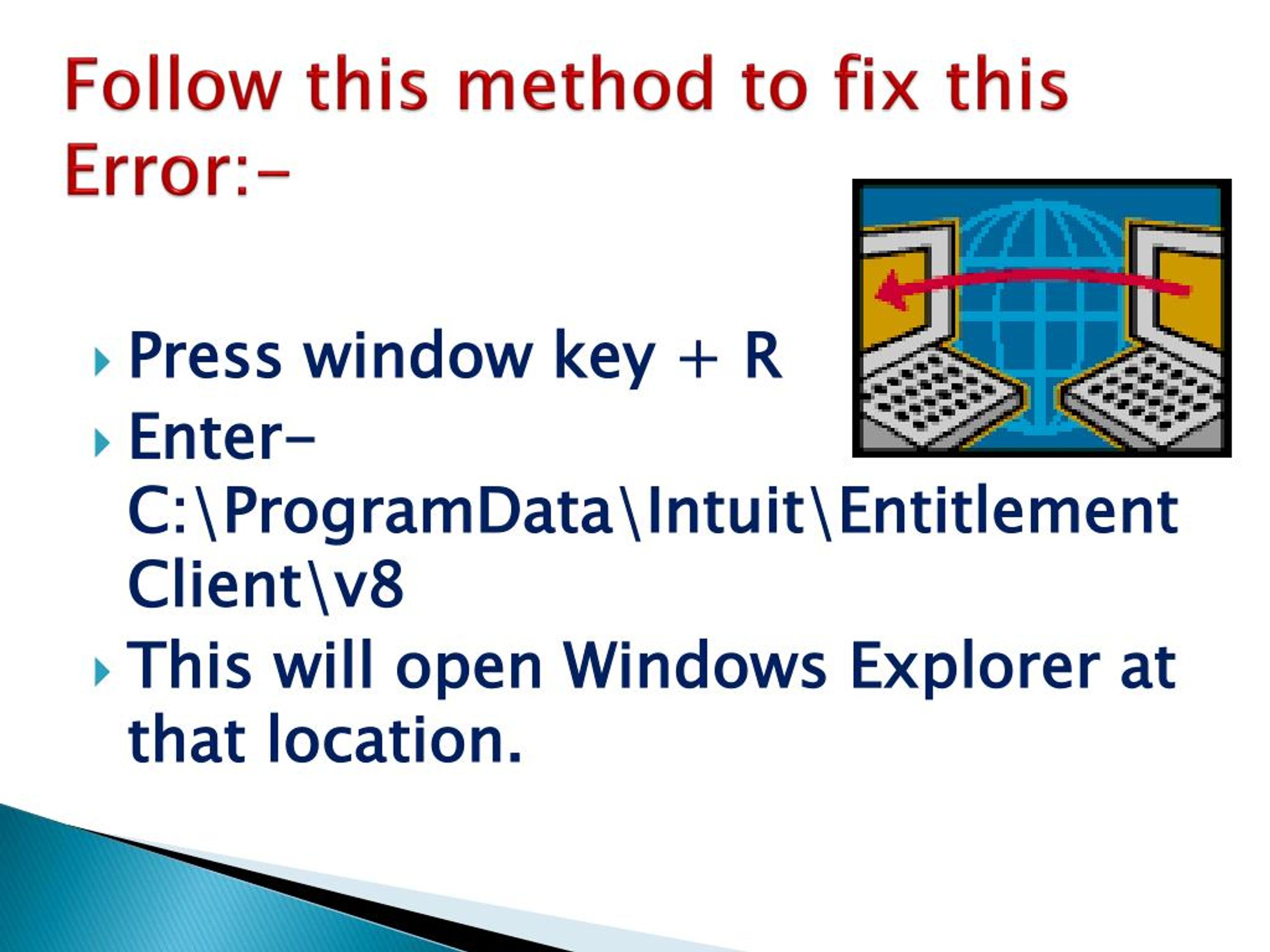 Follow this method to fix this Error:-

Press window key + R

Enter- C:\ProgramData\Intuit\Entitlement Client\v8

This will open Windows Explorer at that location.